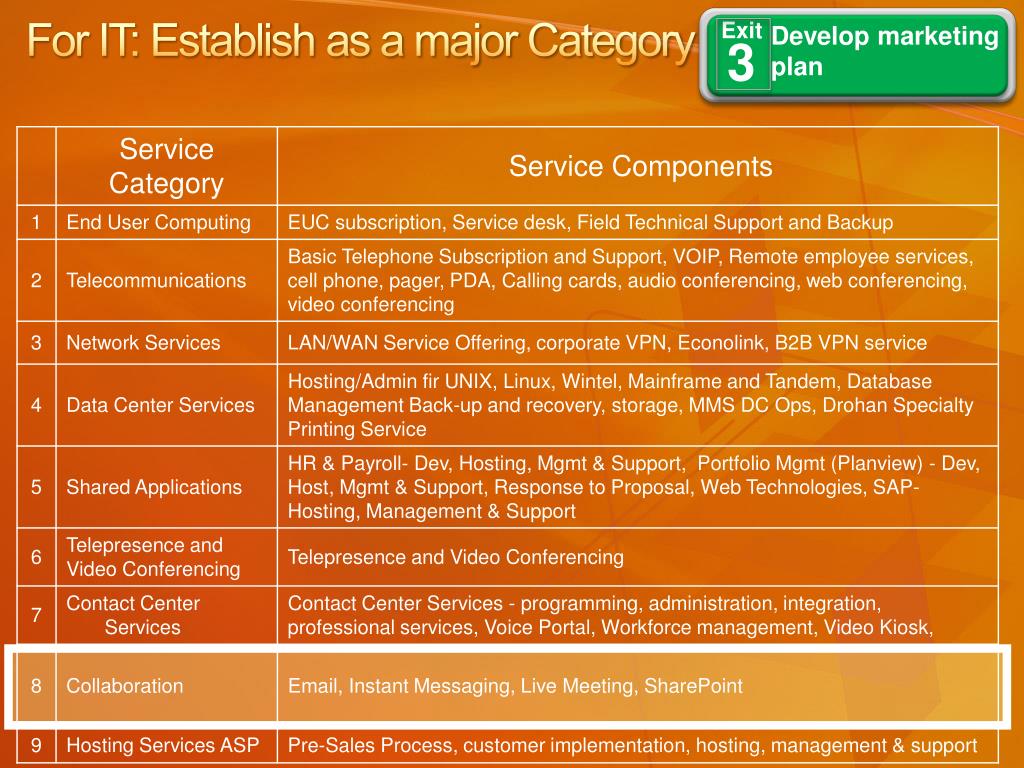 For IT: Establish as a major Category

Exit 3 Develop marketing plan

| | Service Category | Service Components |
|---|---|---|
| 1 | End User Computing | EUC subscription, Service desk, Field Technical Support and Backup |
| 2 | Telecommunications | Basic Telephone Subscription and Support, VOIP, Remote employee services, cell phone, pager, PDA, Calling cards, audio conferencing, web conferencing, video conferencing |
| 3 | Network Services | LAN/WAN Service Offering, corporate VPN, Econolink, B2B VPN service |
| 4 | Data Center Services | Hosting/Admin fir UNIX, Linux, Wintel, Mainframe and Tandem, Database Management Back-up and recovery, storage, MMS DC Ops, Drohan Specialty Printing Service |
| 5 | Shared Applications | HR & Payroll- Dev, Hosting, Mgmt & Support, Portfolio Mgmt (Planview) - Dev, Host, Mgmt & Support, Response to Proposal, Web Technologies, SAP-Hosting, Management & Support |
| 6 | Telepresence and Video Conferencing | Telepresence and Video Conferencing |
| 7 | Contact Center Services | Contact Center Services - programming, administration, integration, professional services, Voice Portal, Workforce management, Video Kiosk, |
| 8 | Collaboration | Email, Instant Messaging, Live Meeting, SharePoint |
| 9 | Hosting Services ASP | Pre-Sales Process, customer implementation, hosting, management & support |